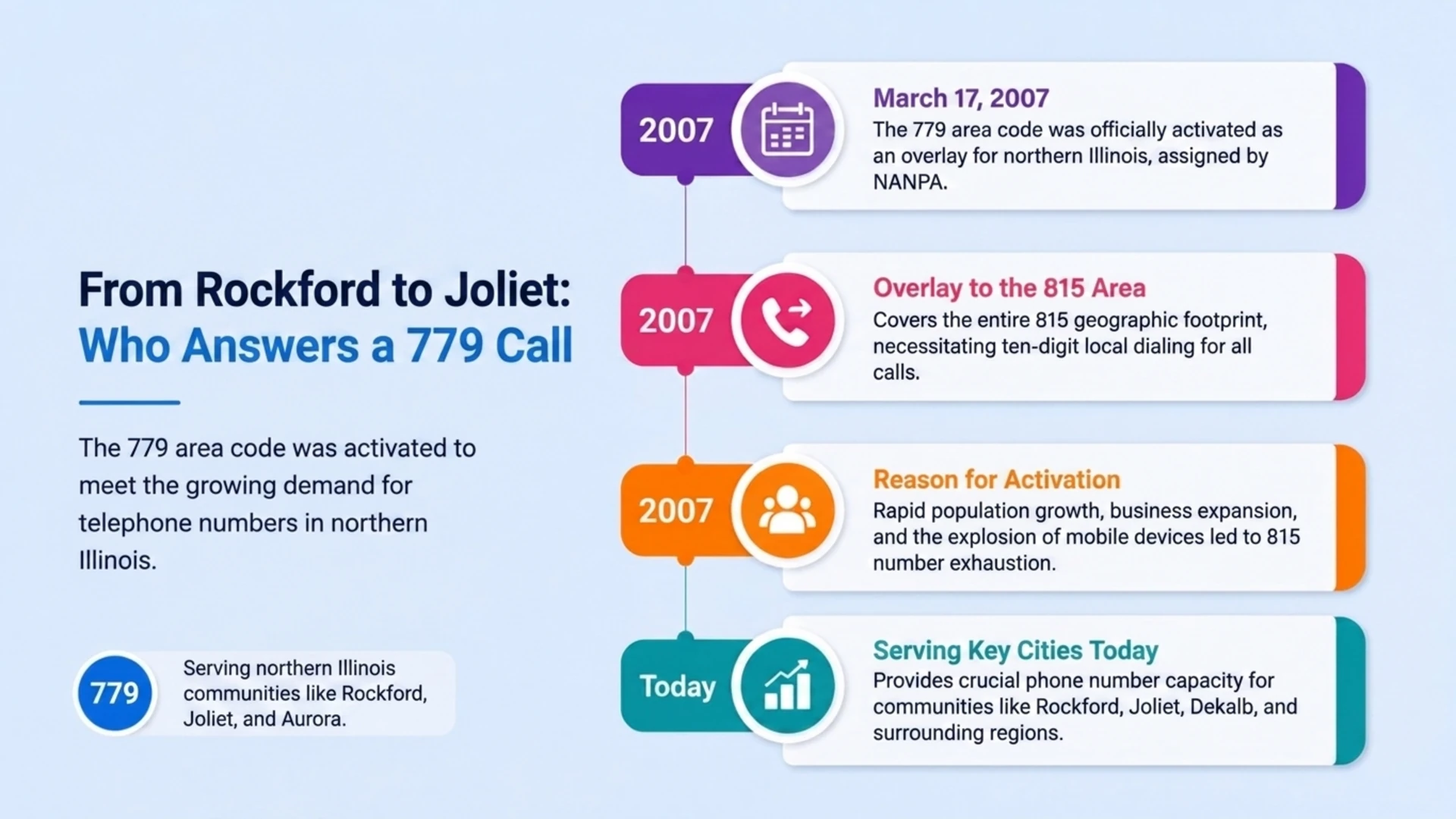 From Rockford to Joliet:
Who Answers a 779 Call

The 779 area code was activated to meet the growing demand for telephone numbers in northern Illinois.

779

Serving northern Illinois communities like Rockford, Joliet, and Aurora.

2007

March 17, 2007
The 779 area code was officially activated as an overlay for northern Illinois, assigned by NANPA.

2007

Overlay to the 815 Area
Covers the entire 815 geographic footprint, necessitating ten-digit local dialing for all calls.

2007

Reason for Activation
Rapid population growth, business expansion, and the explosion of mobile devices led to 815 number exhaustion.

Today

Serving Key Cities Today
Provides crucial phone number capacity for communities like Rockford, Joliet, Dekalb, and surrounding regions.